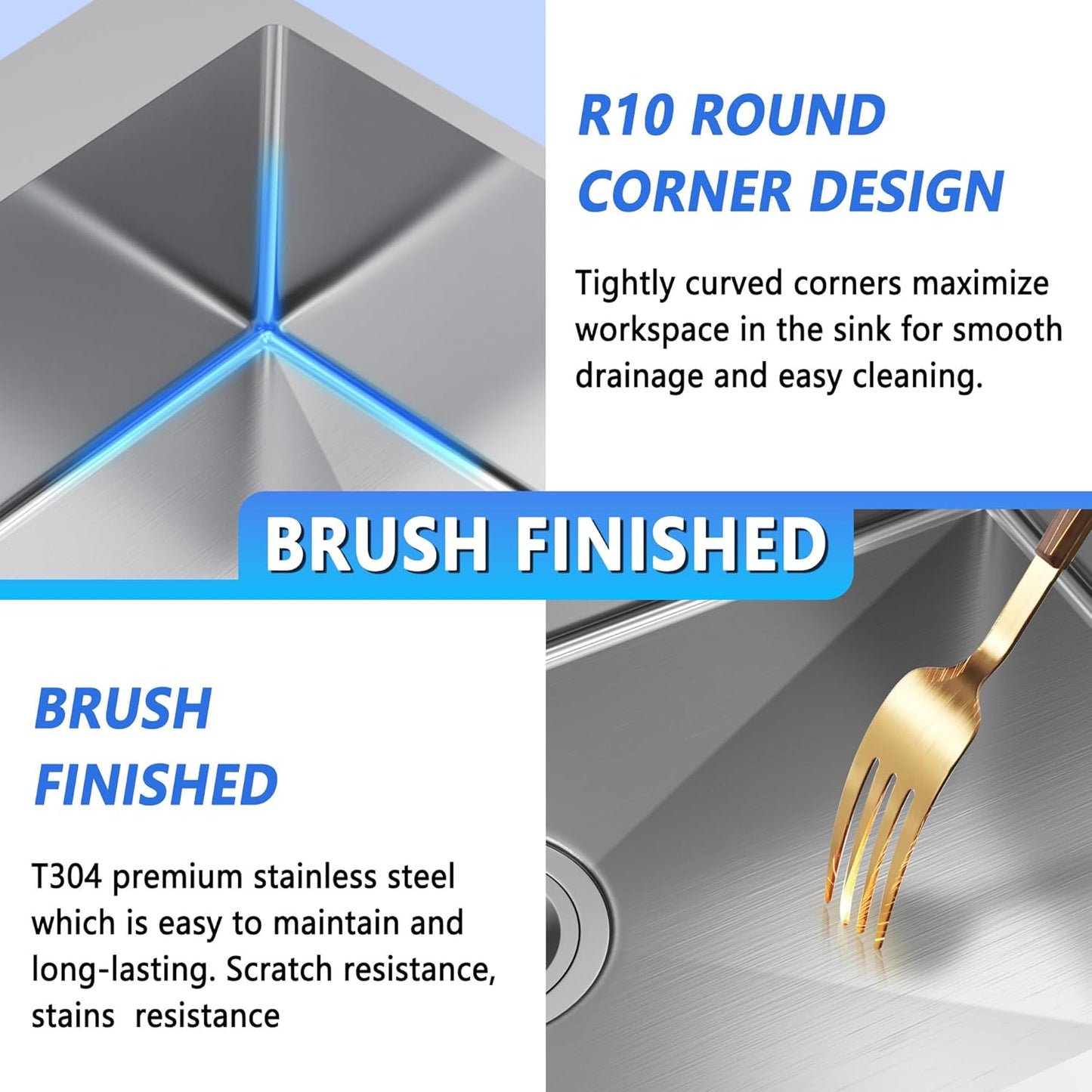 R10 ROUND CORNER DESIGN

Tightly curved corners maximize workspace in the sink for smooth drainage and easy cleaning.

BRUSH FINISHED

BRUSH FINISHED

T304 premium stainless steel which is easy to maintain and long-lasting. Scratch resistance, stains resistance